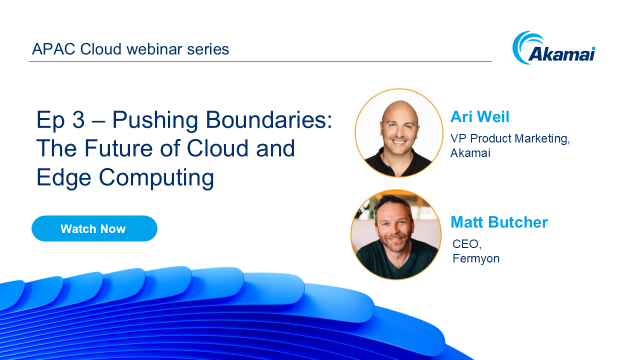 APAC Cloud webinar series

Akamai

Ep 3 – Pushing Boundaries: The Future of Cloud and Edge Computing

Watch Now

Ari Weil
VP Product Marketing, Akamai

Matt Butcher
CEO, Fermyon